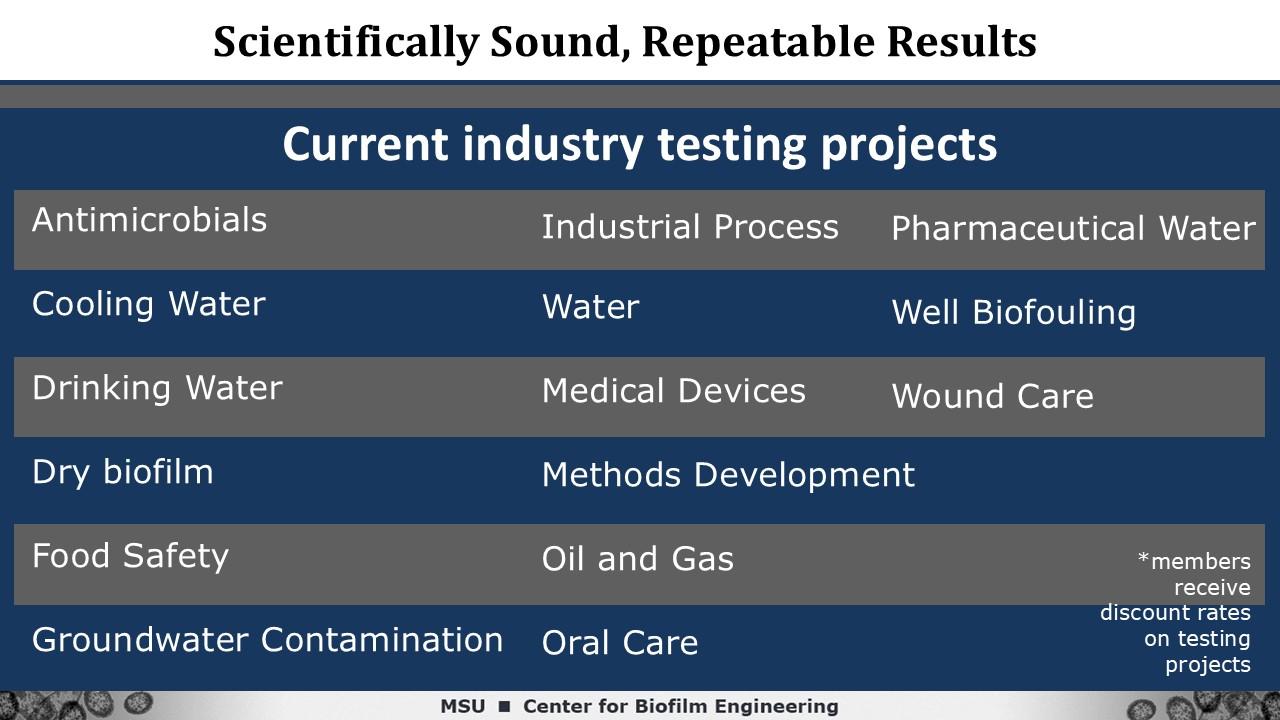 Scientifically Sound, Repeatable Results

Current industry testing projects

Antimicrobials
Cooling Water
Drinking Water
Dry biofilm
Food Safety
Groundwater Contamination

Industrial Process
Water
Medical Devices
Methods Development
Oil and Gas
Oral Care

Pharmaceutical Water
Well Biofouling
Wound Care

*members receive discount rates on testing projects

MSU ■ Center for Biofilm Engineering